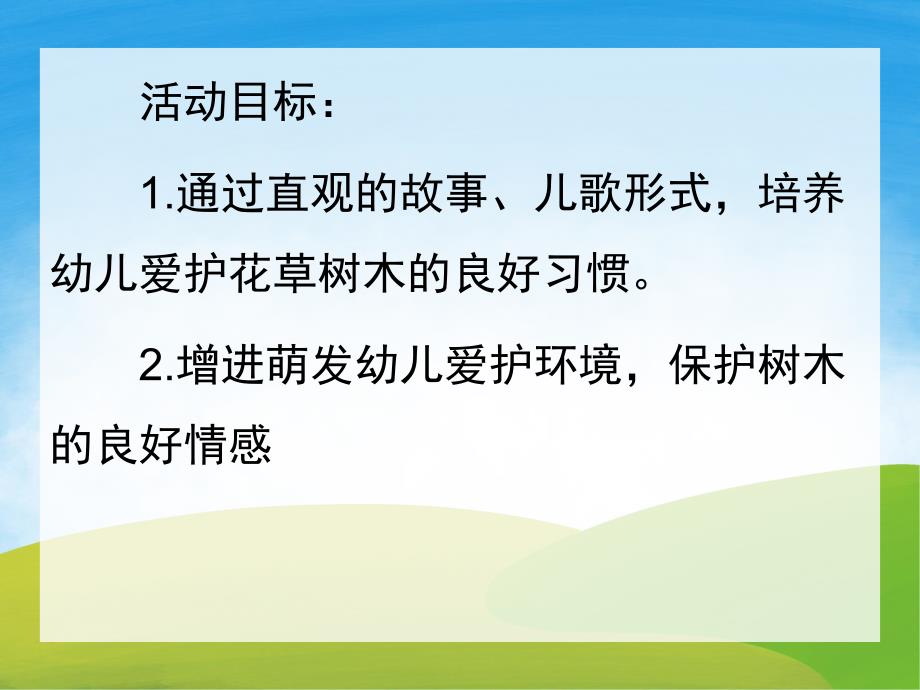 活动目标：

1.通过直观的故事、儿歌形式，培养幼儿爱护花草树木的良好习惯。

2.增进萌发幼儿爱护环境，保护树木的良好情感